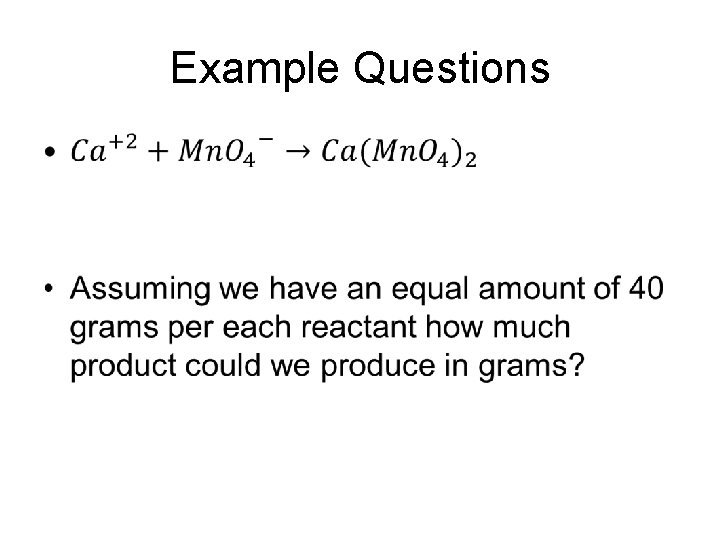 Example Questions

• $Ca^{+2} + MnO_4{}^{-} \rightarrow Ca(MnO_4)_2$

• Assuming we have an equal amount of 40 grams per each reactant how much product could we produce in grams?